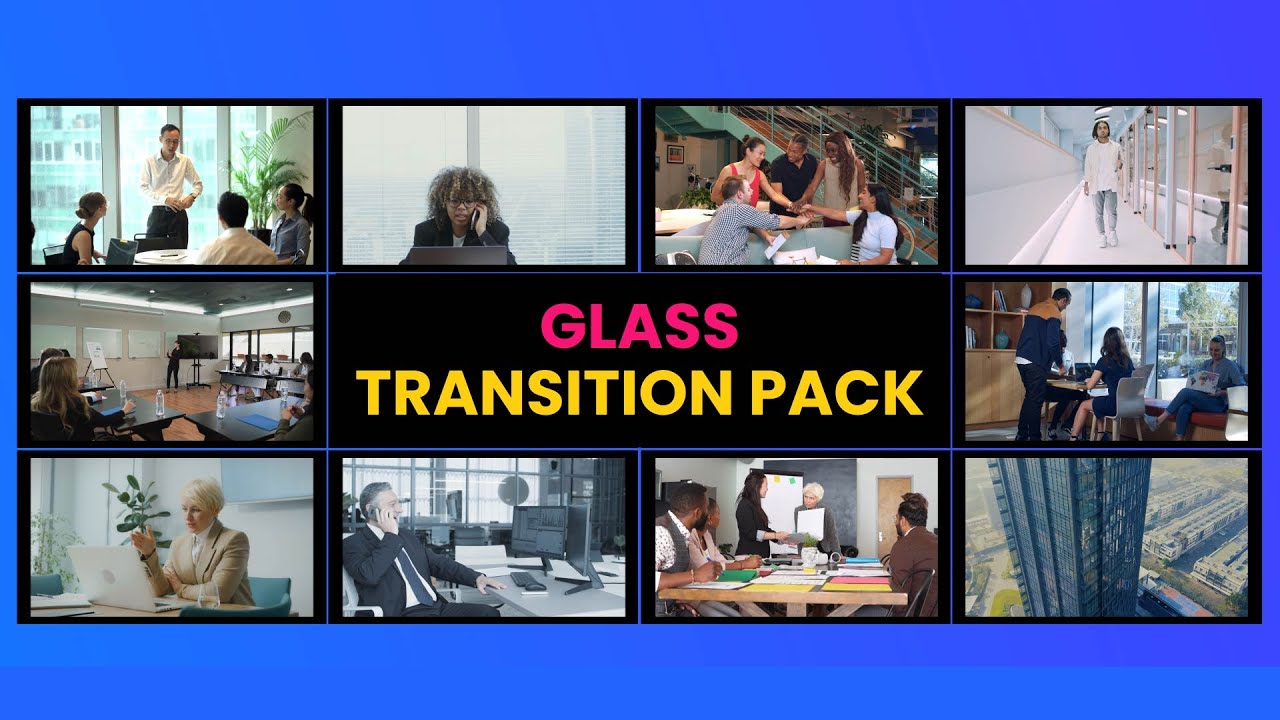 GLASS
TRANSITION PACK